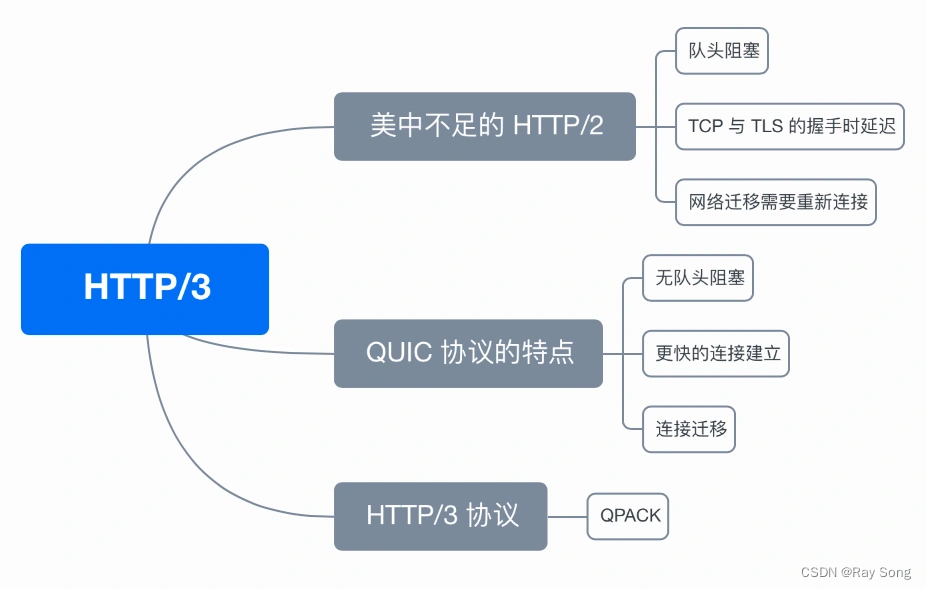 HTTP/3

美中不足的 HTTP/2

队头阻塞

TCP 与 TLS 的握手时延迟

网络迁移需要重新连接

QUIC 协议的特点

无队头阻塞

更快的连接建立

连接迁移

HTTP/3 协议

QPACK

CSDN @Ray Song